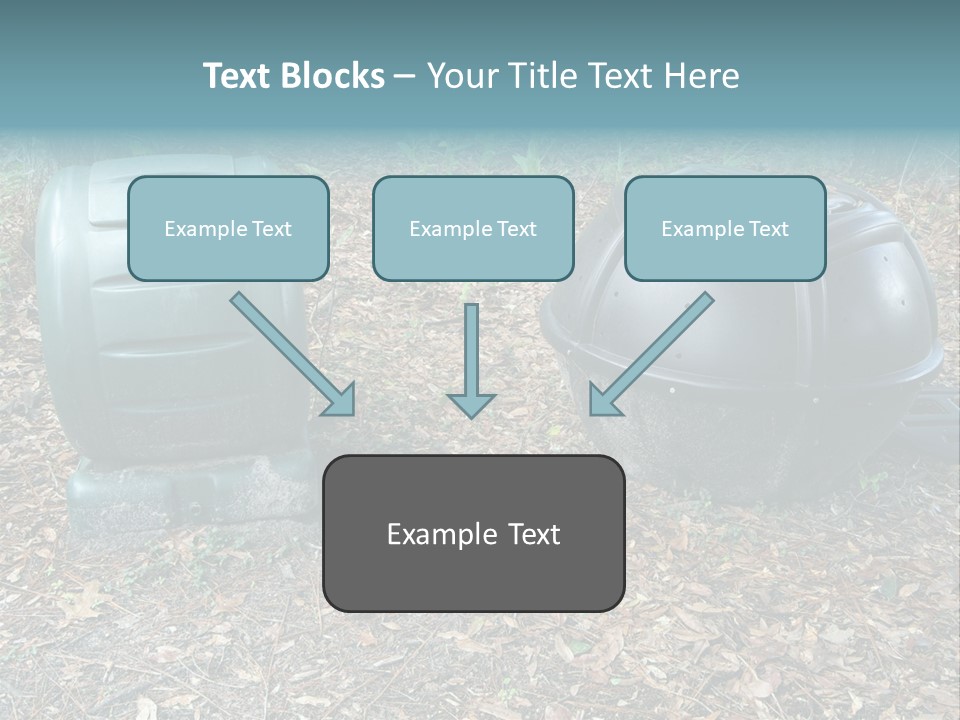 Text Blocks – Your Title Text Here

Example Text

Example Text

Example Text

Example Text